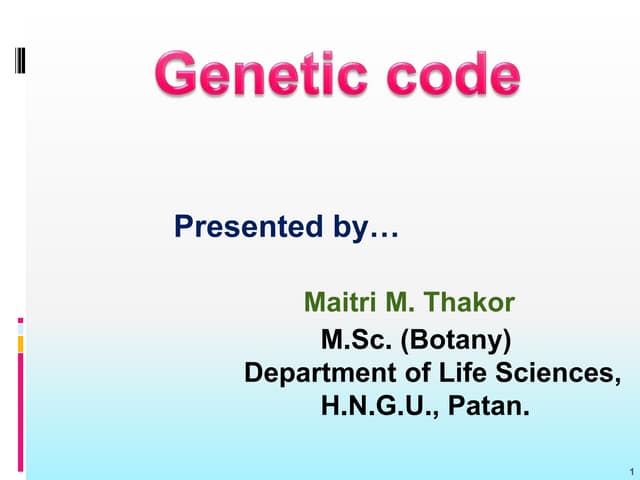 Genetic code

Presented by…

Maitri M. Thakor

M.Sc. (Botany)
Department of Life Sciences,
H.N.G.U., Patan.

1